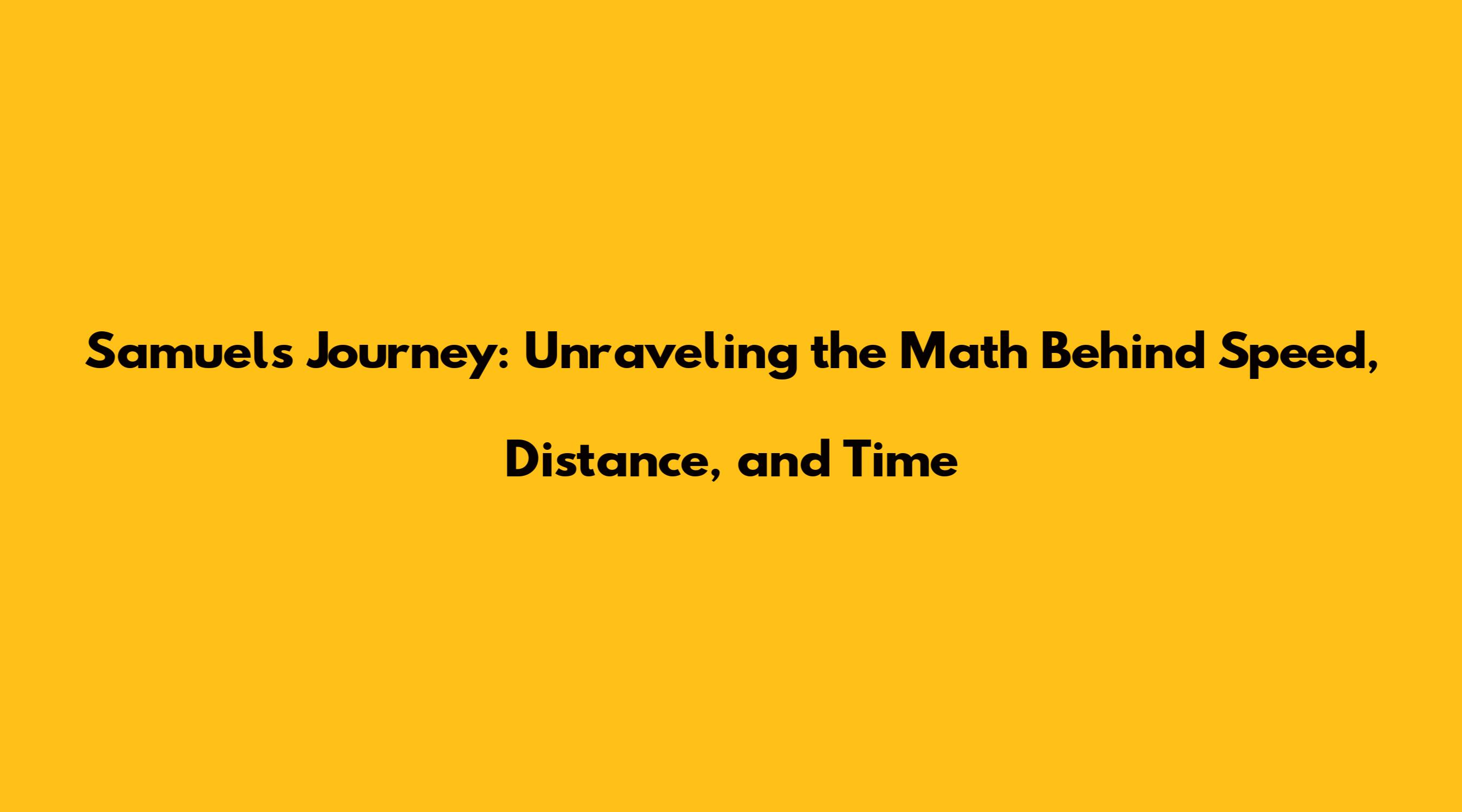 Samuels Journey: Unraveling the Math Behind Speed, Distance, and Time